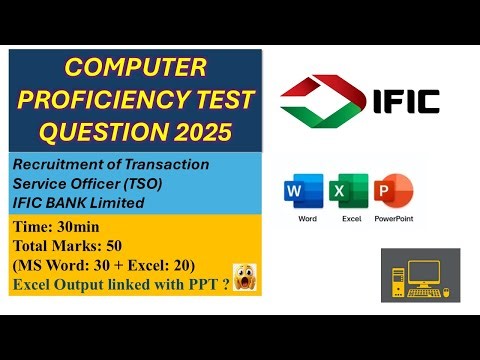 COMPUTER PROFICIENCY TEST QUESTION 2025

Recruitment of Transaction Service Officer (TSO)
IFIC BANK Limited

Time: 30min
Total Marks: 50
(MS Word: 30 + Excel: 20)
Excel Output linked with PPT ?

IFIC

W
Word
X
Excel
P
PowerPoint